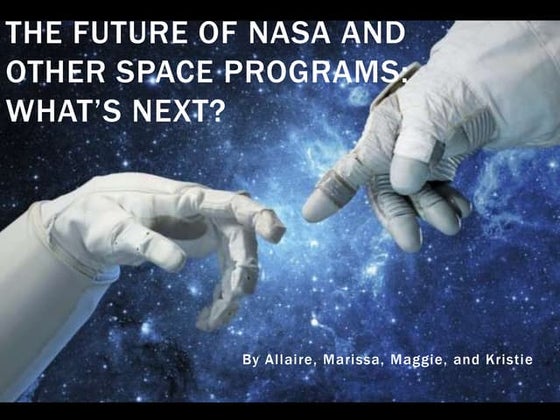 THE FUTURE OF NASA AND OTHER SPACE PROGRAMS: WHAT'S NEXT?

By Allaire, Marissa, Maggie, and Kristie